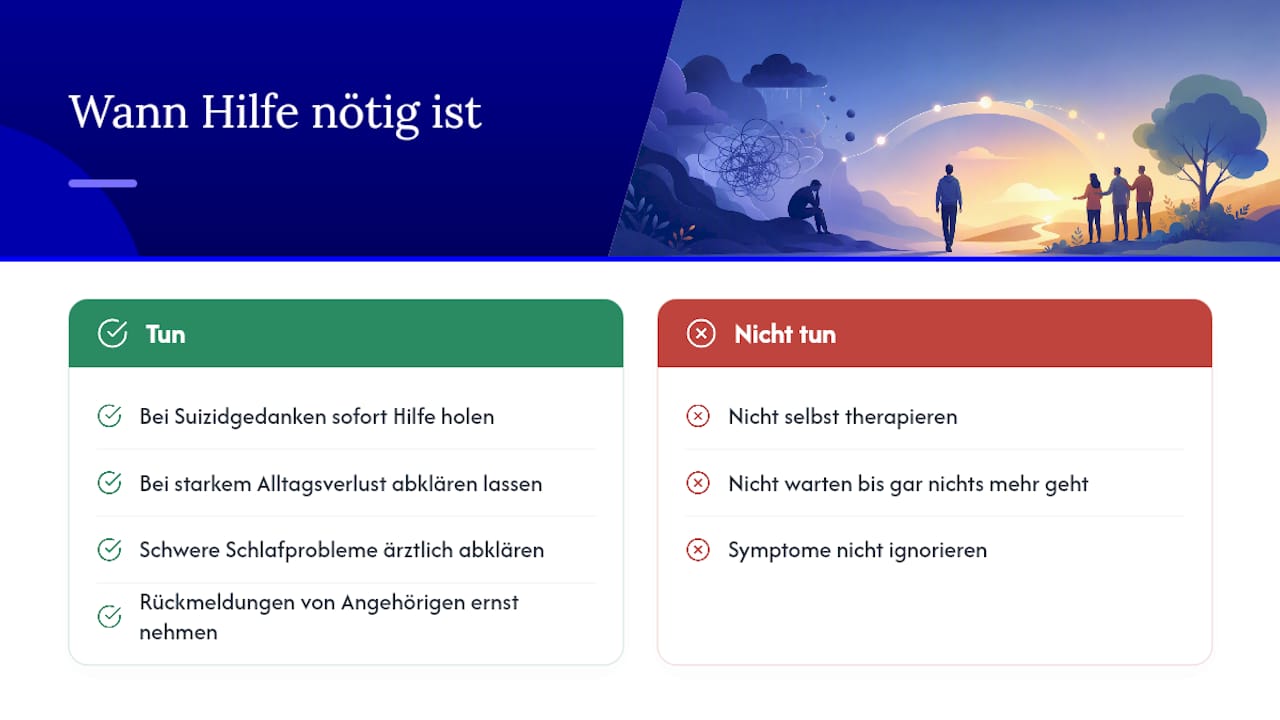 Wann Hilfe nötig ist

Tun

Bei Suizidgedanken sofort Hilfe holen

Bei starkem Alltagsverlust abklären lassen

Schwere Schlafprobleme ärztlich abklären

Rückmeldungen von Angehörigen ernst nehmen

Nicht tun

Nicht selbst therapieren

Nicht warten bis gar nichts mehr geht

Symptome nicht ignorieren